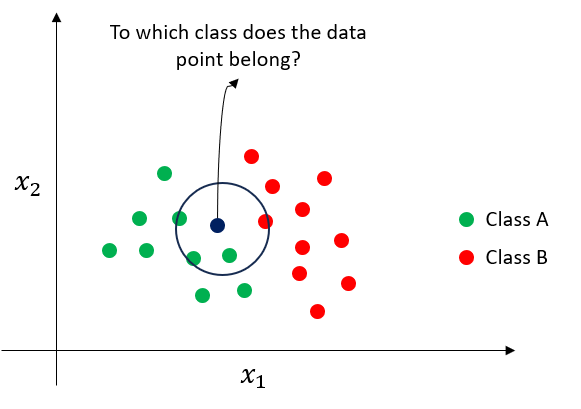 To which class does the data point belong?

$x_2$

Class A

Class B

$x_1$